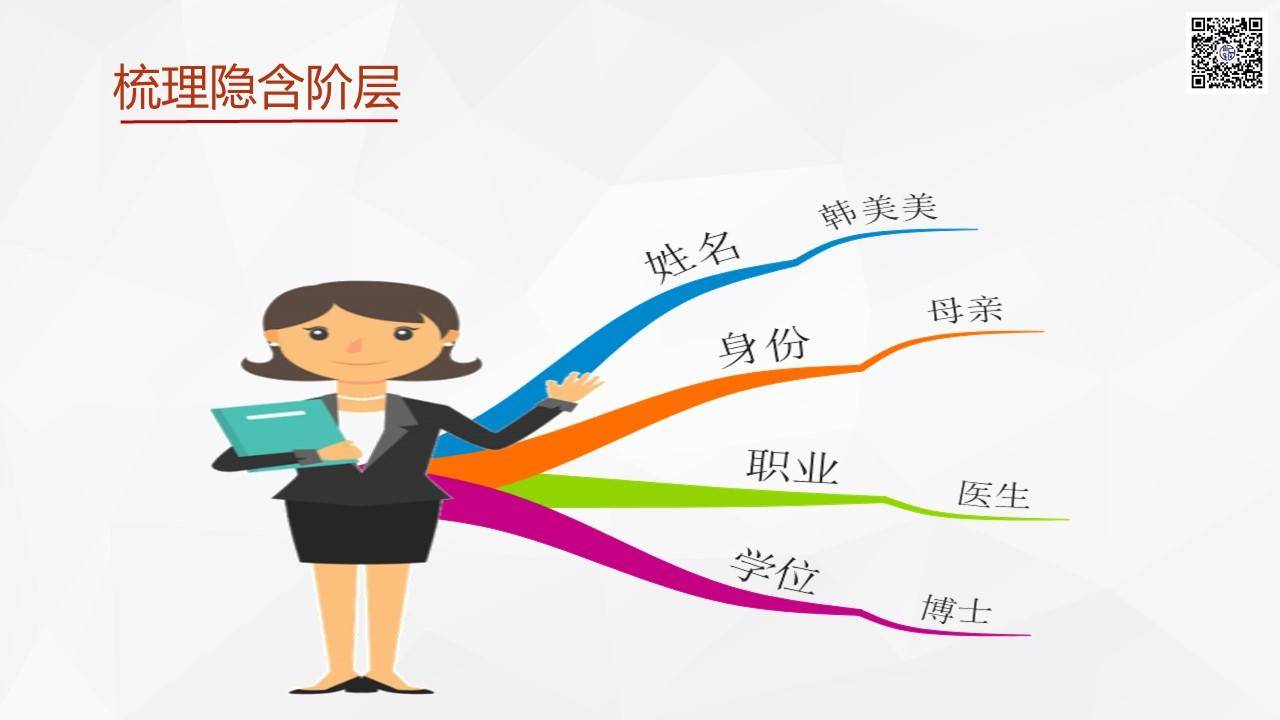 梳理隐含阶层

姓名
韩美美

身份
母亲

职业
医生

学位
博士